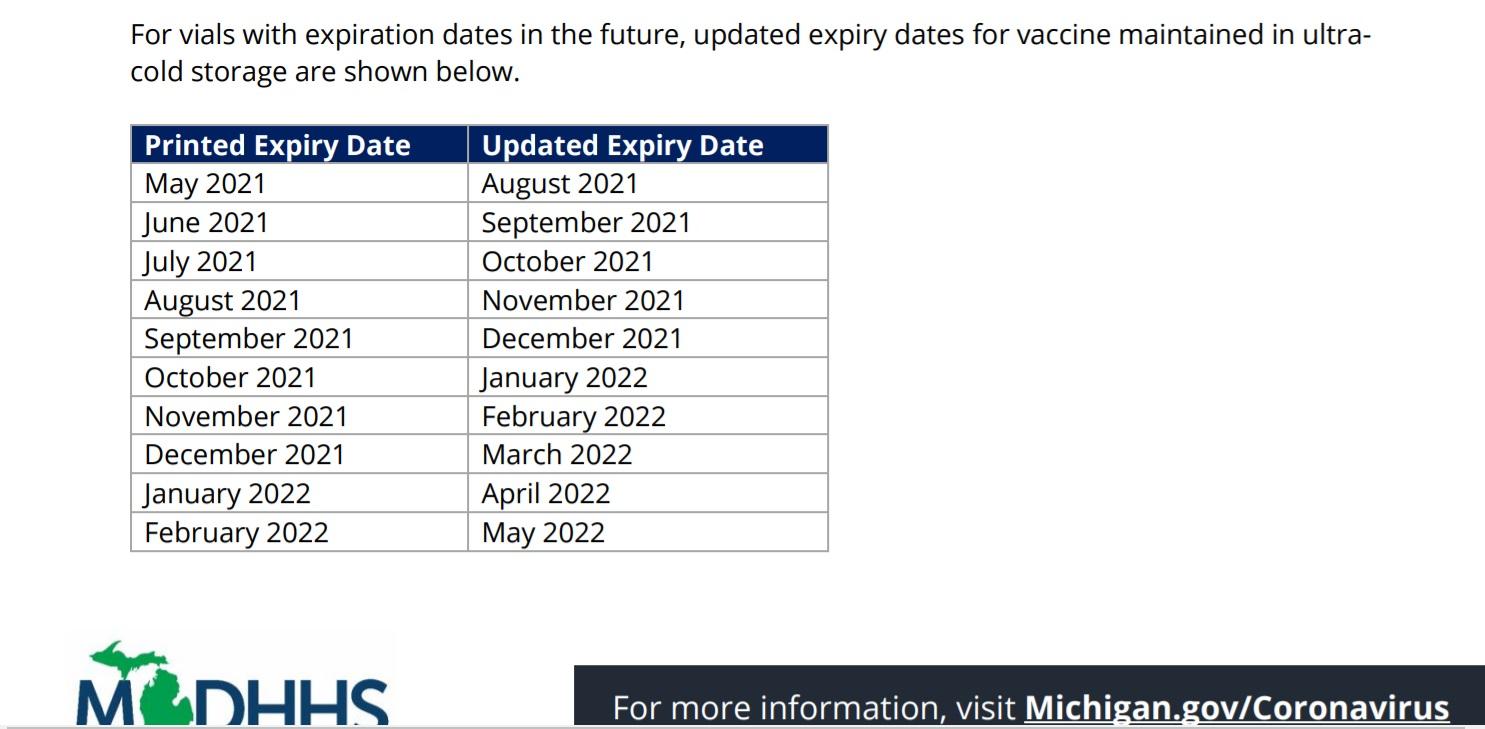 For vials with expiration dates in the future, updated expiry dates for vaccine maintained in ultra-cold storage are shown below.

| Printed Expiry Date | Updated Expiry Date |
|---|---|
| May 2021 | August 2021 |
| June 2021 | September 2021 |
| July 2021 | October 2021 |
| August 2021 | November 2021 |
| September 2021 | December 2021 |
| October 2021 | January 2022 |
| November 2021 | February 2022 |
| December 2021 | March 2022 |
| January 2022 | April 2022 |
| February 2022 | May 2022 |

MDHHS

For more information, visit Michigan.gov/Coronavirus